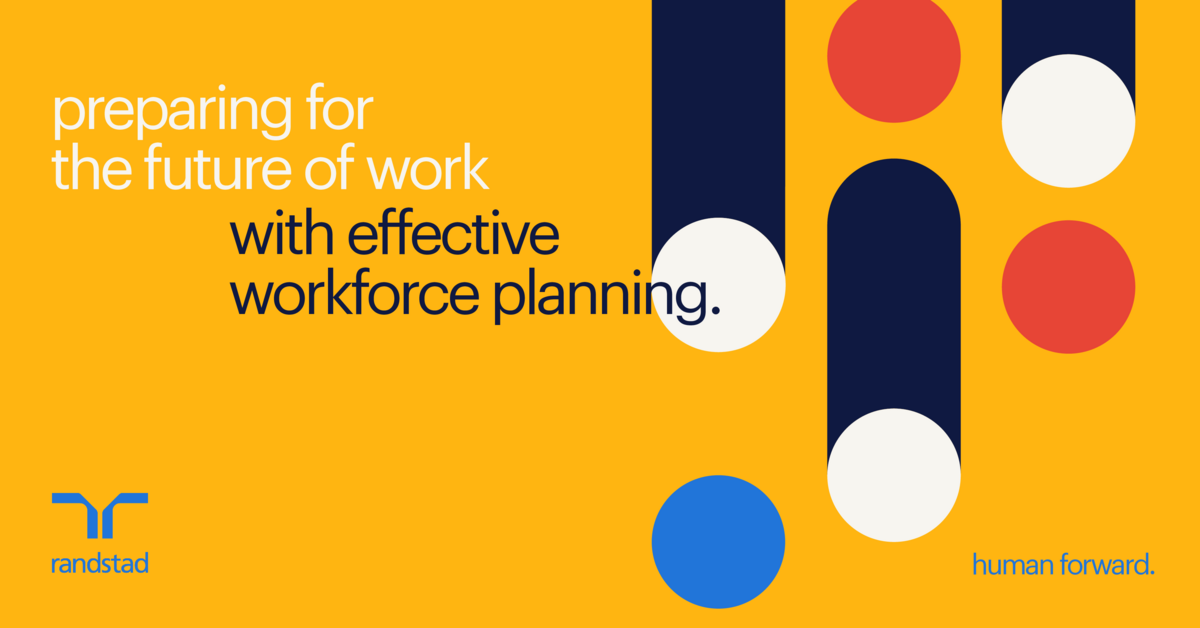 preparing for the future of work

with effective workforce planning.

randstad

human forward.